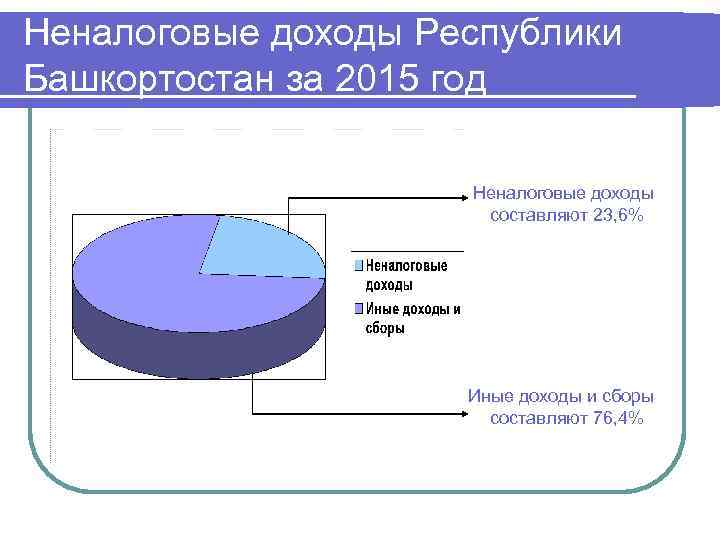 Неналоговые доходы Республики Башкортостан за 2015 год

Неналоговые доходы составляют 23,6%

Неналоговые доходы

Иные доходы и сборы

Иные доходы и сборы составляют 76,4%